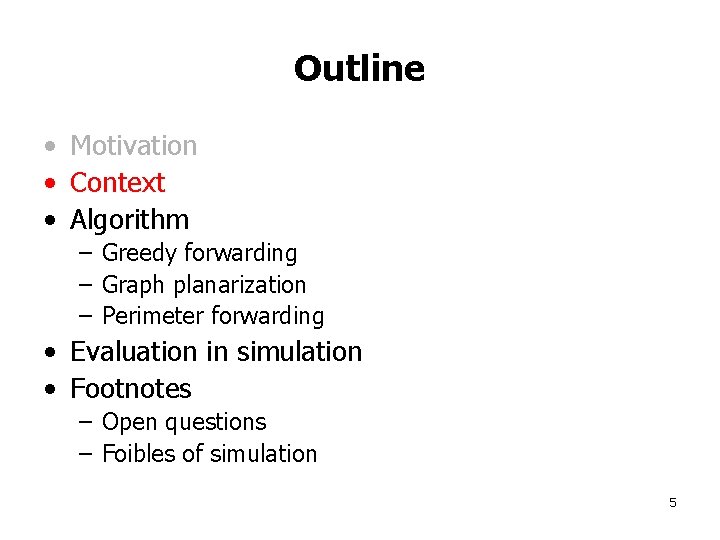 Outline

• Motivation
• Context
• Algorithm
– Greedy forwarding
– Graph planarization
– Perimeter forwarding
• Evaluation in simulation
• Footnotes
– Open questions
– Foibles of simulation

5